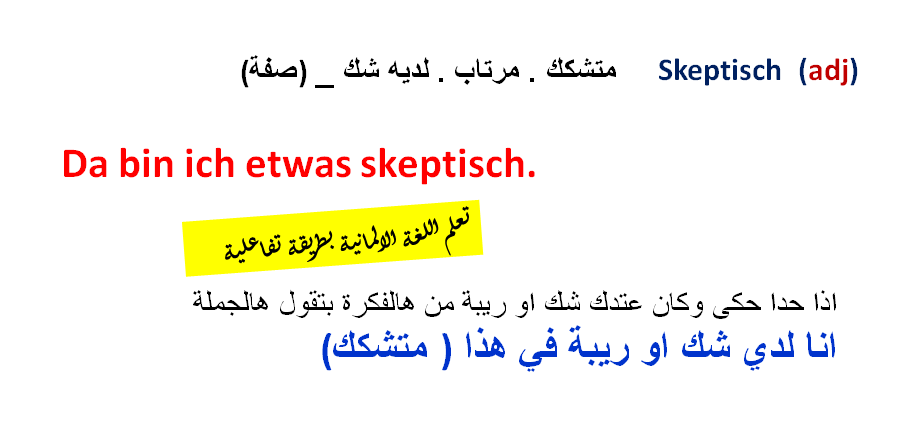 Skeptisch (adj) متشكك . مرتاب . لديه شك _ (صفة)

Da bin ich etwas skeptisch.

تعلم اللغة الالمانية بطريقة تفاعلية

اذا حدا حكى وكان عندك شك او ريبة من هالفكرة بتقول هالجملة
انا لدي شك او ريبة في هذا ( متشكك)